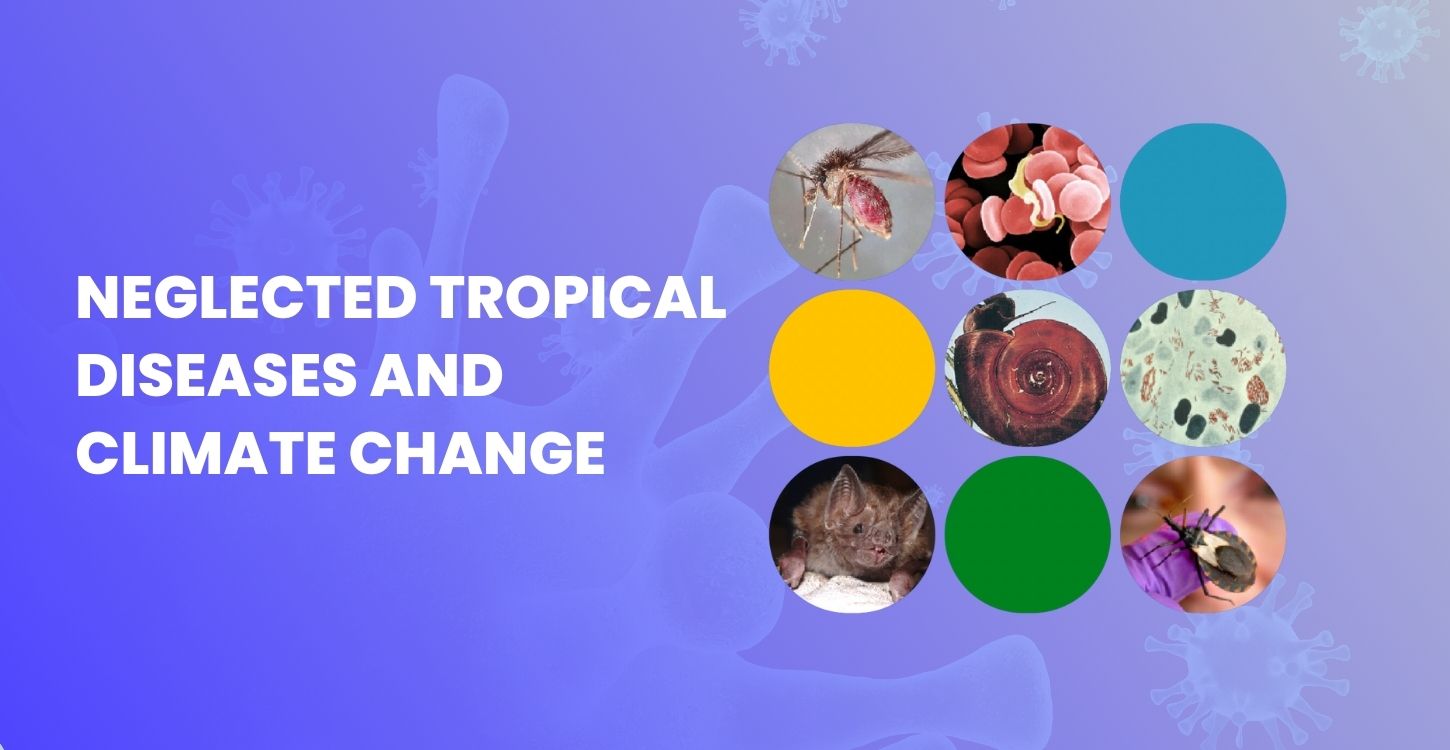 NEGLECTED TROPICAL DISEASES AND CLIMATE CHANGE